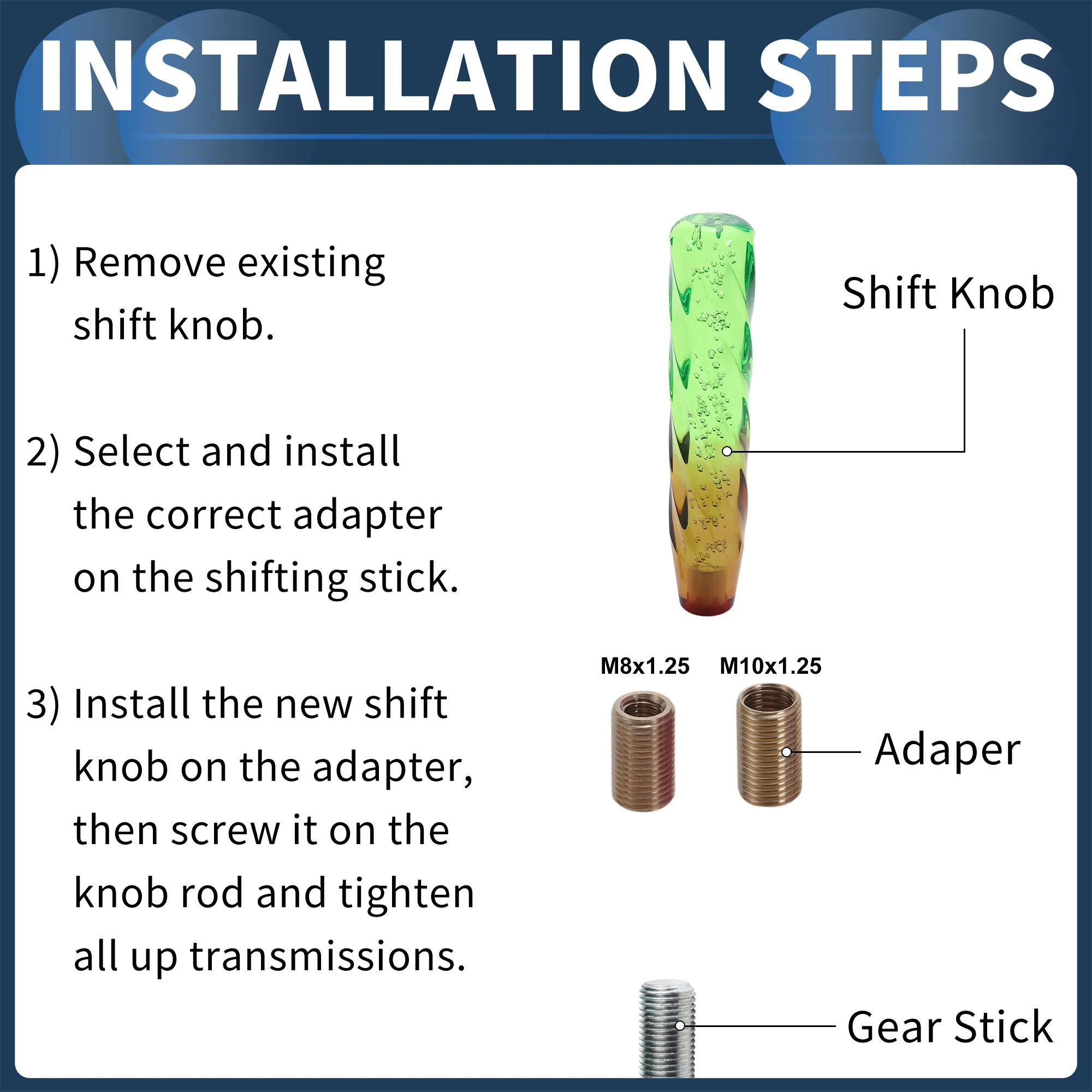 INSTALLATION STEPS

1) Remove existing shift knob.

2) Select and install the correct adapter on the shifting stick.

3) Install the new shift knob on the adapter, then screw it on the knob rod and tighten all up transmissions.

Shift Knob

M8x1.25 M10x1.25

Adaper

Gear Stick